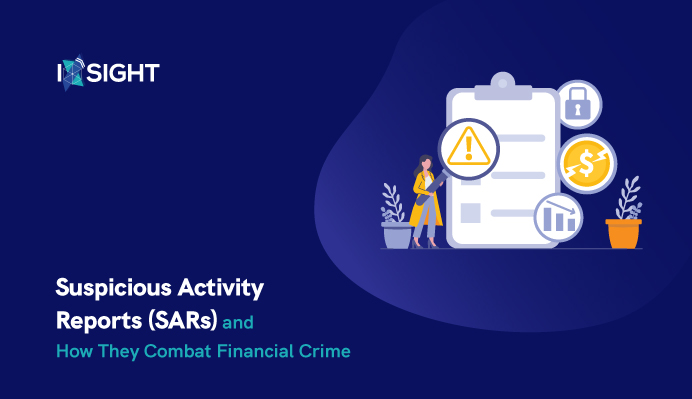 INSIGHT

Suspicious Activity Reports (SARs) and How They Combat Financial Crime